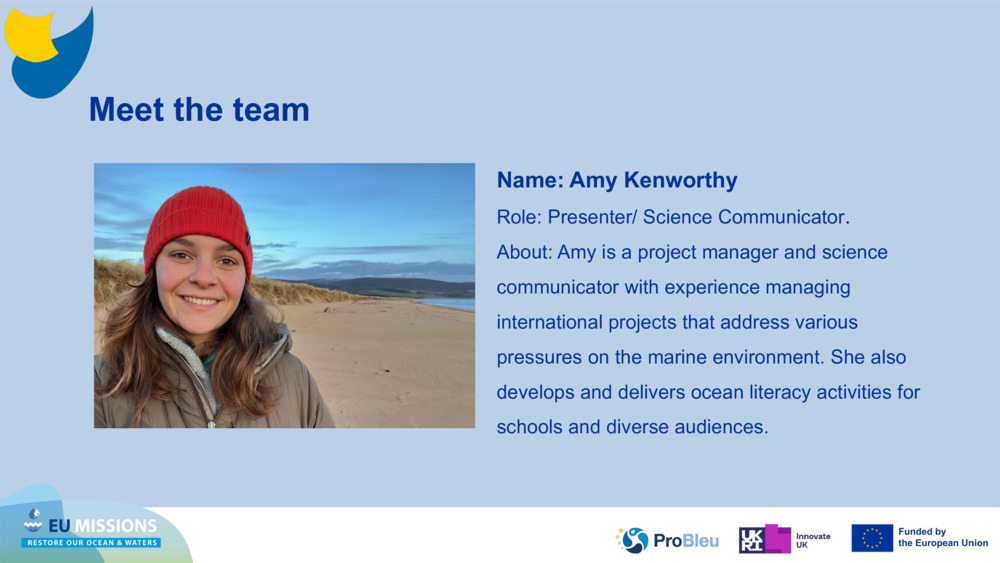 Meet the team

Name: Amy Kenworthy

Role: Presenter/ Science Communicator.

About: Amy is a project manager and science communicator with experience managing international projects that address various pressures on the marine environment. She also develops and delivers ocean literacy activities for schools and diverse audiences.

EU MISSIONS
RESTORE OUR OCEAN & WATERS

ProBleu

UKRI Innovate UK

Funded by the European Union